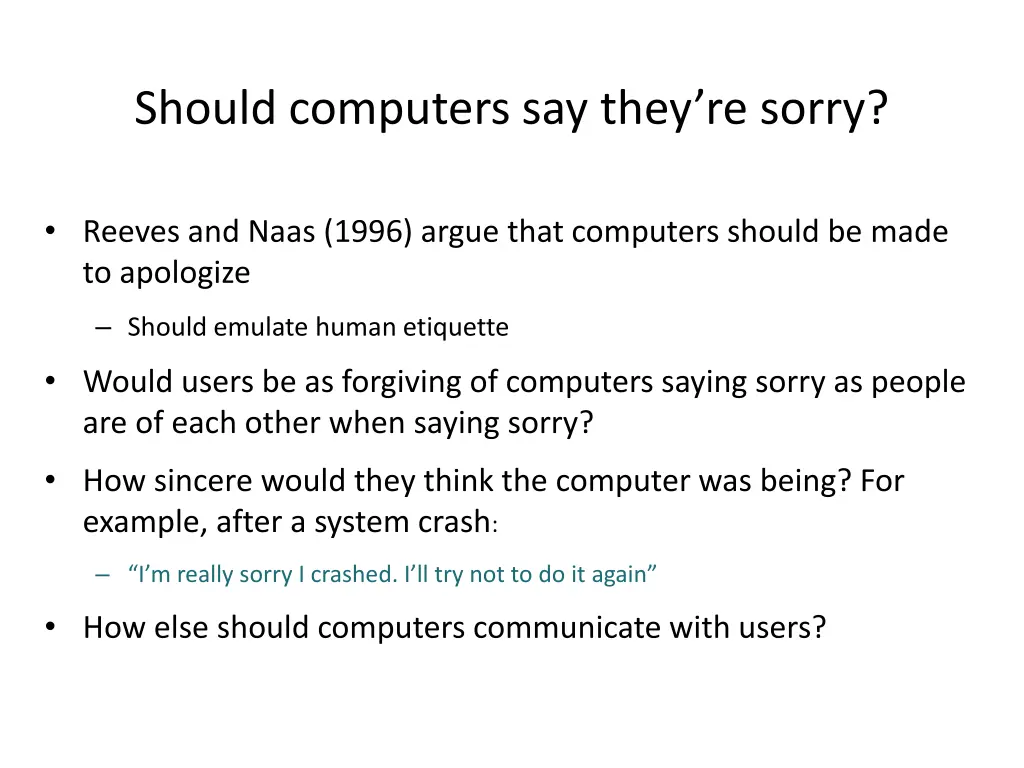 Should computers say they’re sorry?

• Reeves and Naas (1996) argue that computers should be made to apologize

– Should emulate human etiquette

• Would users be as forgiving of computers saying sorry as people are of each other when saying sorry?

• How sincere would they think the computer was being? For example, after a system crash:

– “I’m really sorry I crashed. I’ll try not to do it again”

• How else should computers communicate with users?